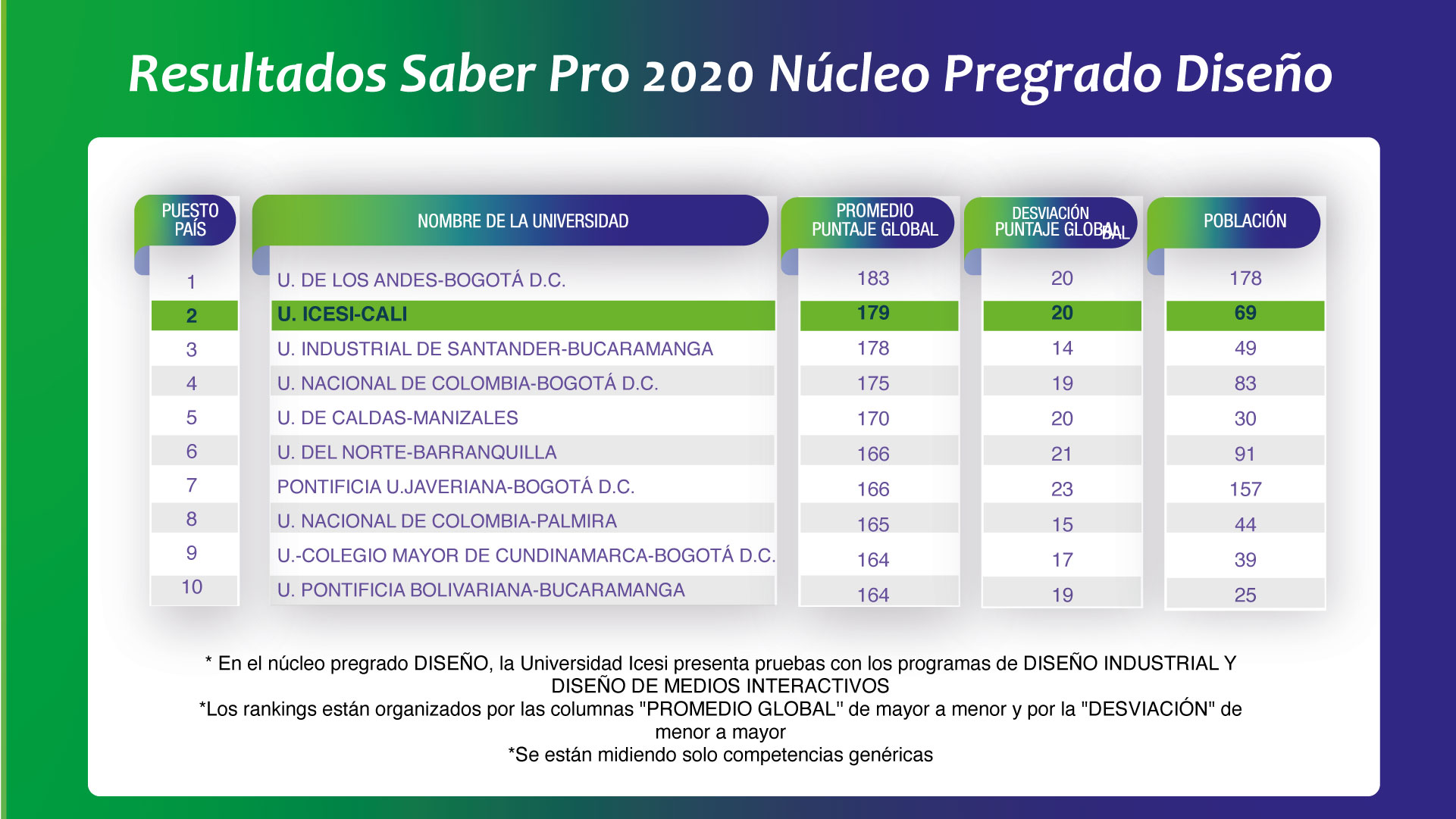 Resultados Saber Pro 2020 Núcleo Pregrado Diseño

| PUESTO PAÍS | NOMBRE DE LA UNIVERSIDAD | PROMEDIO PUNTAJE GLOBAL | DESVIACIÓN PUNTAJE GLOBAL | POBLACIÓN |
|---|---|---|---|---|
| 1 | U. DE LOS ANDES-BOGOTÁ D.C. | 183 | 20 | 178 |
| 2 | U. ICESI-CALI | 179 | 20 | 69 |
| 3 | U. INDUSTRIAL DE SANTANDER-BUCARAMANGA | 178 | 14 | 49 |
| 4 | U. NACIONAL DE COLOMBIA-BOGOTÁ D.C. | 175 | 19 | 83 |
| 5 | U. DE CALDAS-MANIZALES | 170 | 20 | 30 |
| 6 | U. DEL NORTE-BARRANQUILLA | 166 | 21 | 91 |
| 7 | PONTIFICIA U.JAVERIANA-BOGOTÁ D.C. | 166 | 23 | 157 |
| 8 | U. NACIONAL DE COLOMBIA-PALMIRA | 165 | 15 | 44 |
| 9 | U.-COLEGIO MAYOR DE CUNDINAMARCA-BOGOTÁ D.C. | 164 | 17 | 39 |
| 10 | U. PONTIFICIA BOLIVARIANA-BUCARAMANGA | 164 | 19 | 25 |

* En el núcleo pregrado DISEÑO, la Universidad Icesi presenta pruebas con los programas de DISEÑO INDUSTRIAL Y DISEÑO DE MEDIOS INTERACTIVOS
*Los rankings están organizados por las columnas "PROMEDIO GLOBAL" de mayor a menor y por la "DESVIACIÓN" de menor a mayor
*Se están midiendo solo competencias genéricas